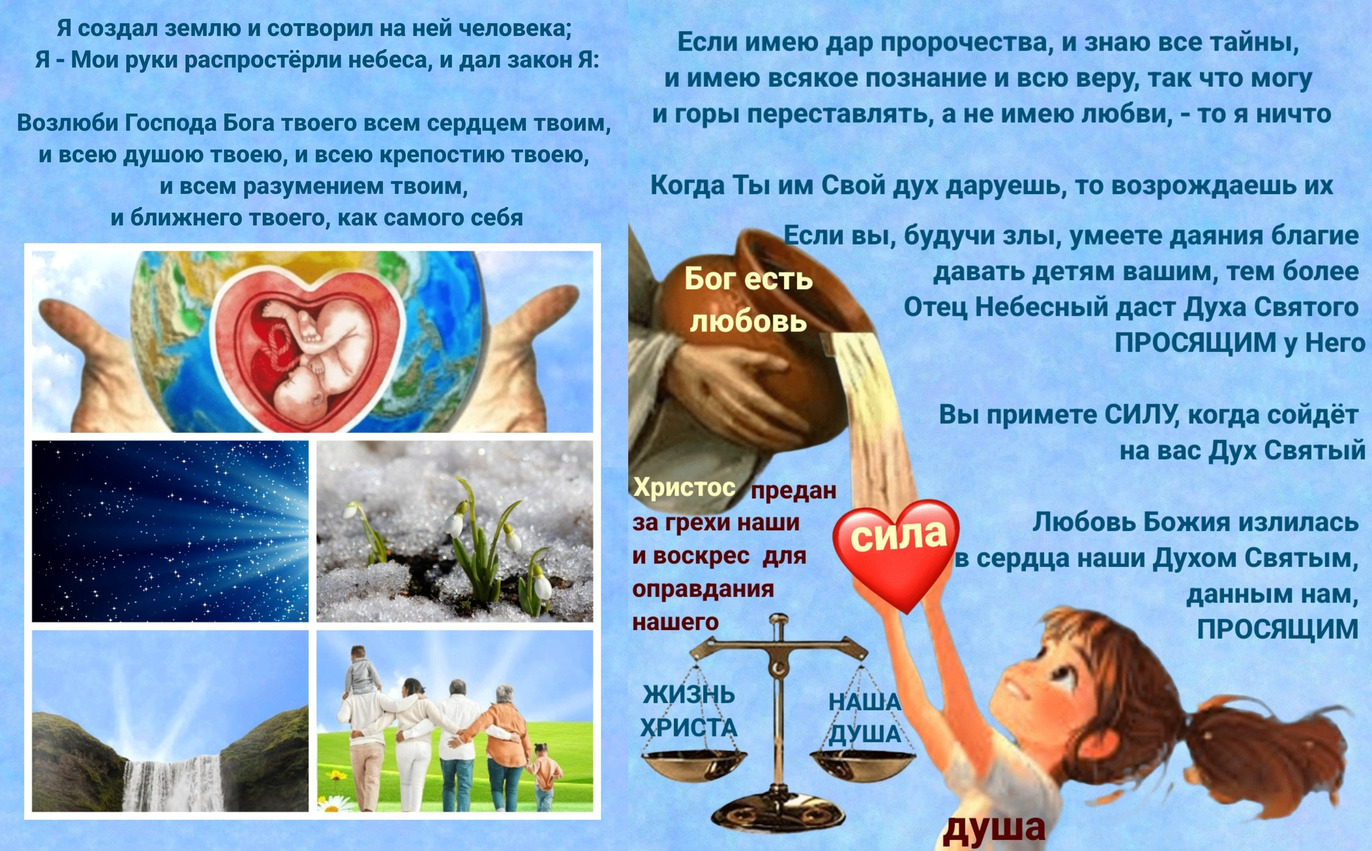 Я создал землю и сотворил на ней человека;
Я - Мои руки распростёрли небеса, и дал закон Я:

Возлюби Господа Бога твоего всем сердцем твоим, и всею душою твоею, и всею крепостию твоею, и всем разумением твоим, и ближнего твоего, как самого себя

Если имею дар пророчества, и знаю все тайны, и имею всякое познание и всю веру, так что могу и горы переставлять, а не имею любви, - то я ничто

Когда Ты им Свой дух даруешь, то возрождаешь их

Если вы, будучи злы, умеете даяния благие давать детям вашим, тем более Отец Небесный даст Духа Святого ПРОСЯЩИМ у Него

Бог есть любовь

Вы примете СИЛУ, когда сойдёт на вас Дух Святый

Христос предан за грехи наши и воскрес для оправдания нашего

сила

Любовь Божия излилась в сердца наши Духом Святым, данным нам, ПРОСЯЩИМ

ЖИЗНЬ ХРИСТА

НАША ДУША

душа